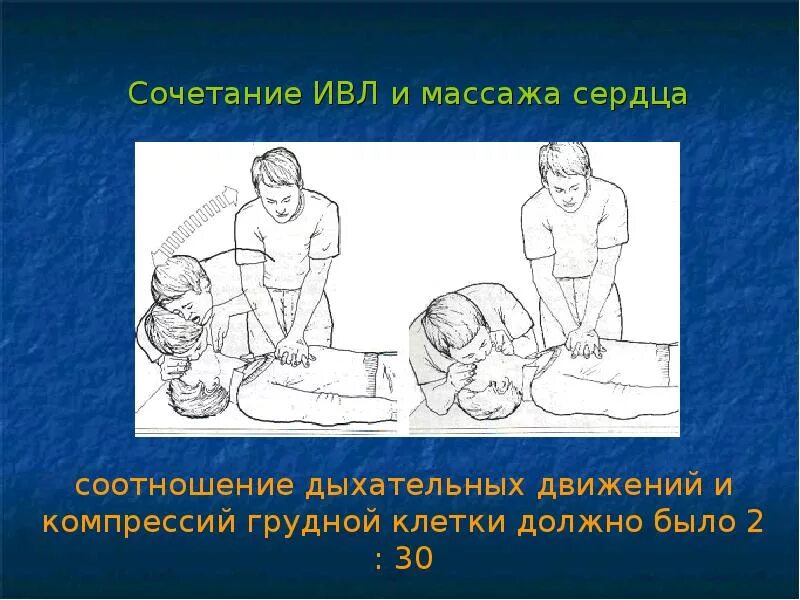 Сочетание ИВЛ и массажа сердца

соотношение дыхательных движений и компрессий грудной клетки должно было 2 : 30